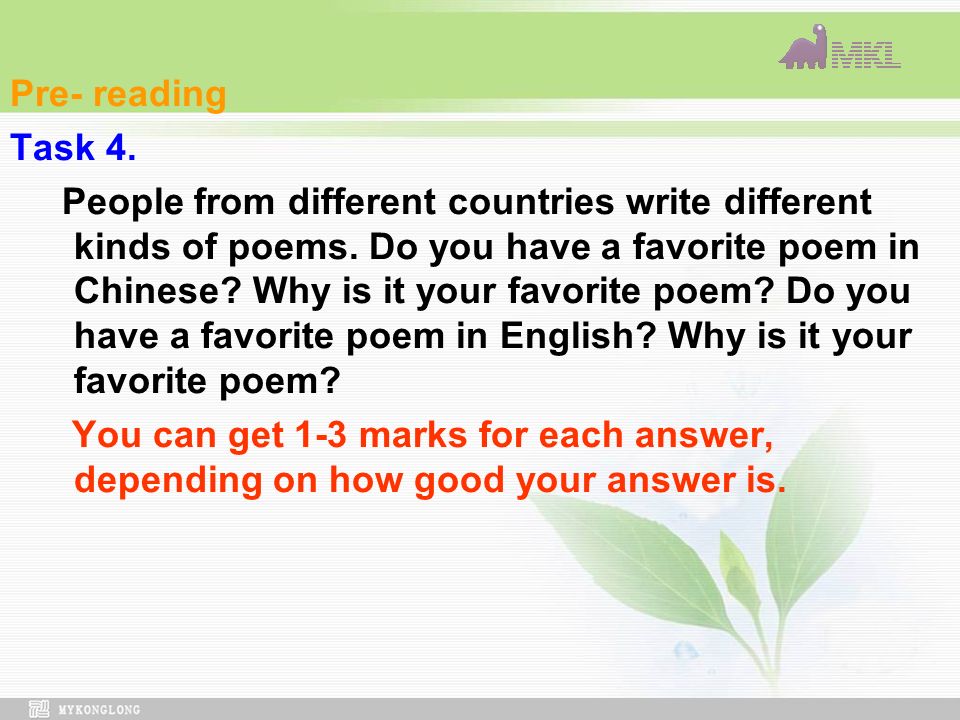 MKL

Pre- reading

Task 4.

People from different countries write different kinds of poems. Do you have a favorite poem in Chinese? Why is it your favorite poem? Do you have a favorite poem in English? Why is it your favorite poem?

You can get 1-3 marks for each answer, depending on how good your answer is.

MYKONGLONG